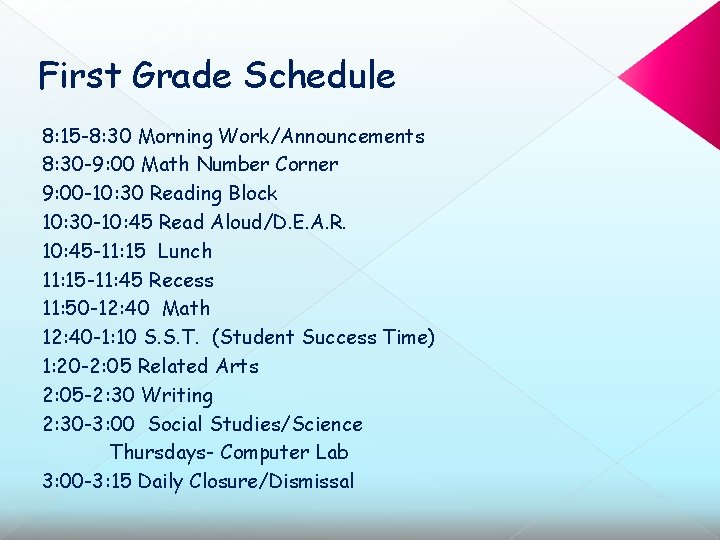 First Grade Schedule

8:15-8:30 Morning Work/Announcements
8:30-9:00 Math Number Corner
9:00-10:30 Reading Block
10:30-10:45 Read Aloud/D.E.A.R.
10:45-11:15 Lunch
11:15-11:45 Recess
11:50-12:40 Math
12:40-1:10 S.S.T. (Student Success Time)
1:20-2:05 Related Arts
2:05-2:30 Writing
2:30-3:00 Social Studies/Science
Thursdays- Computer Lab
3:00-3:15 Daily Closure/Dismissal